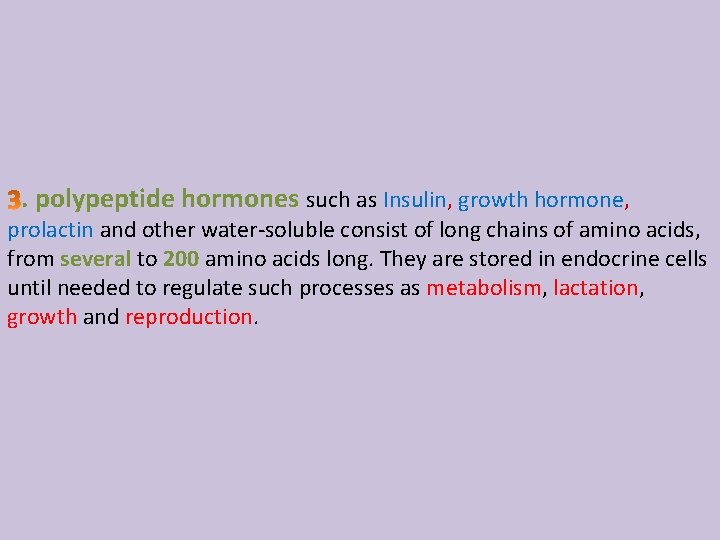 3. polypeptide hormones such as Insulin, growth hormone, prolactin and other water-soluble consist of long chains of amino acids, from several to 200 amino acids long. They are stored in endocrine cells until needed to regulate such processes as metabolism, lactation, growth and reproduction.